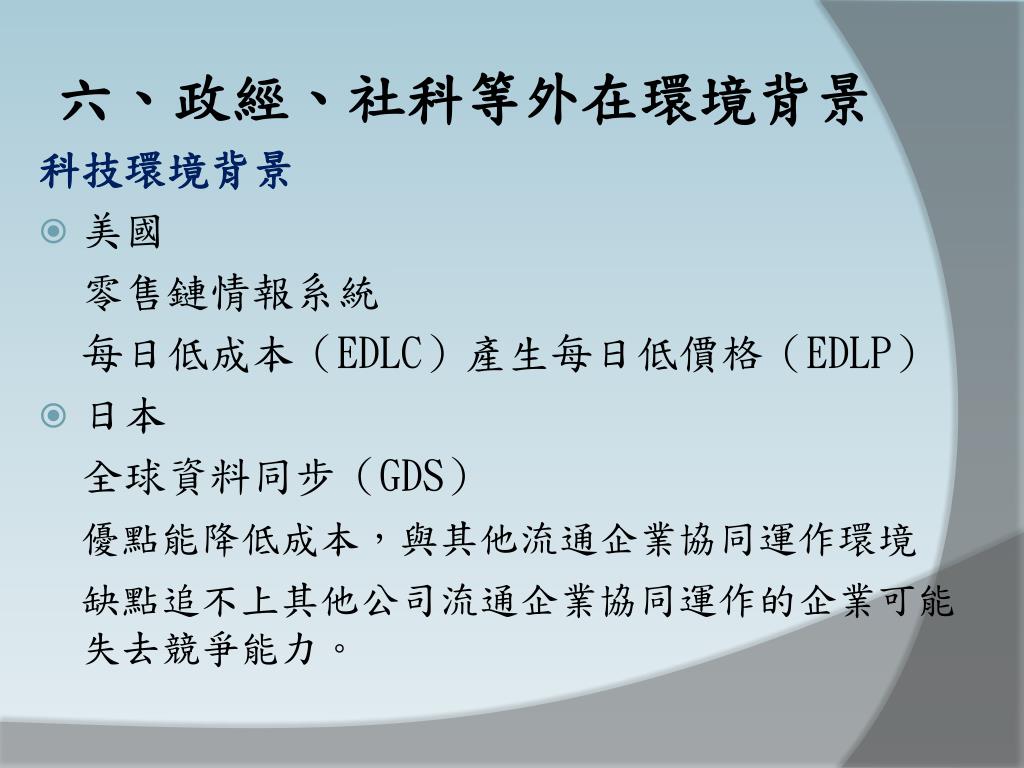 六、政經、社科等外在環境背景

科技環境背景

美國

零售鏈情報系統

每日低成本（EDLC）產生每日低價格（EDLP）

日本

全球資料同步（GDS）

優點能降低成本，與其他流通企業協同運作環境

缺點追不上其他公司流通企業協同運作的企業可能失去競爭能力。